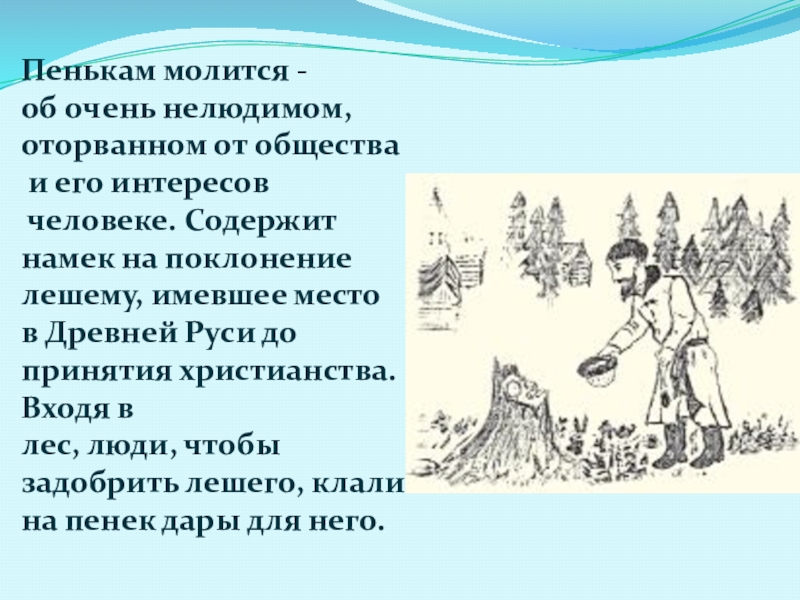 Пенькам молится - об очень нелюдимом, оторванном от общества и его интересов человеке. Содержит намек на поклонение лешему, имевшее место в Древней Руси до принятия христианства. Входя в лес, люди, чтобы задобрить лешего, клали на пенек дары для него.